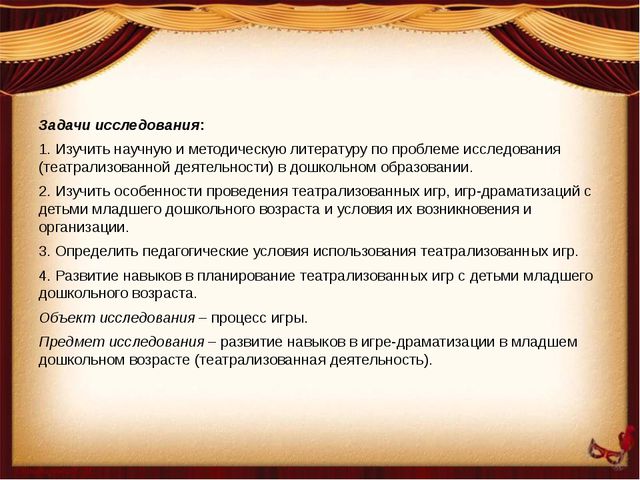 Задачи исследования:

1. Изучить научную и методическую литературу по проблеме исследования (театрализованной деятельности) в дошкольном образовании.

2. Изучить особенности проведения театрализованных игр, игр-драматизаций с детьми младшего дошкольного возраста и условия их возникновения и организации.

3. Определить педагогические условия использования театрализованных игр.

4. Развитие навыков в планирование театрализованных игр с детьми младшего дошкольного возраста.

Объект исследования – процесс игры.

Предмет исследования – развитие навыков в игре-драматизации в младшем дошкольном возрасте (театрализованная деятельность).